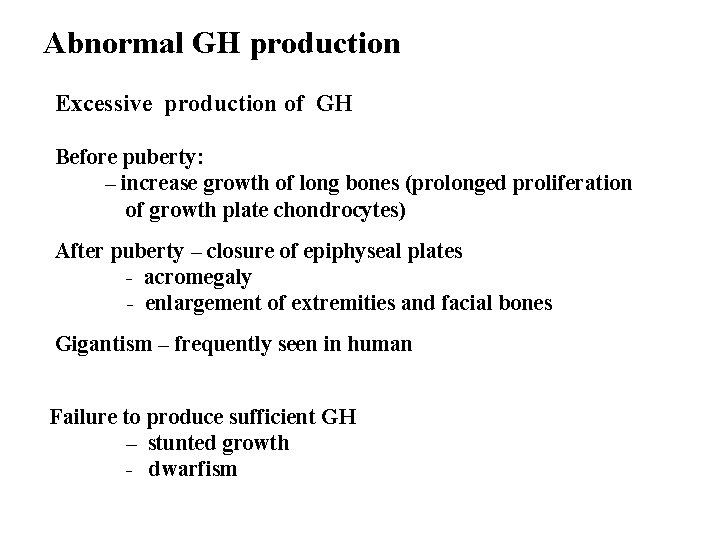 Abnormal GH production

Excessive production of GH

Before puberty:
– increase growth of long bones (prolonged proliferation of growth plate chondrocytes)

After puberty – closure of epiphyseal plates
- acromegaly
- enlargement of extremities and facial bones

Gigantism – frequently seen in human

Failure to produce sufficient GH
– stunted growth
- dwarfism